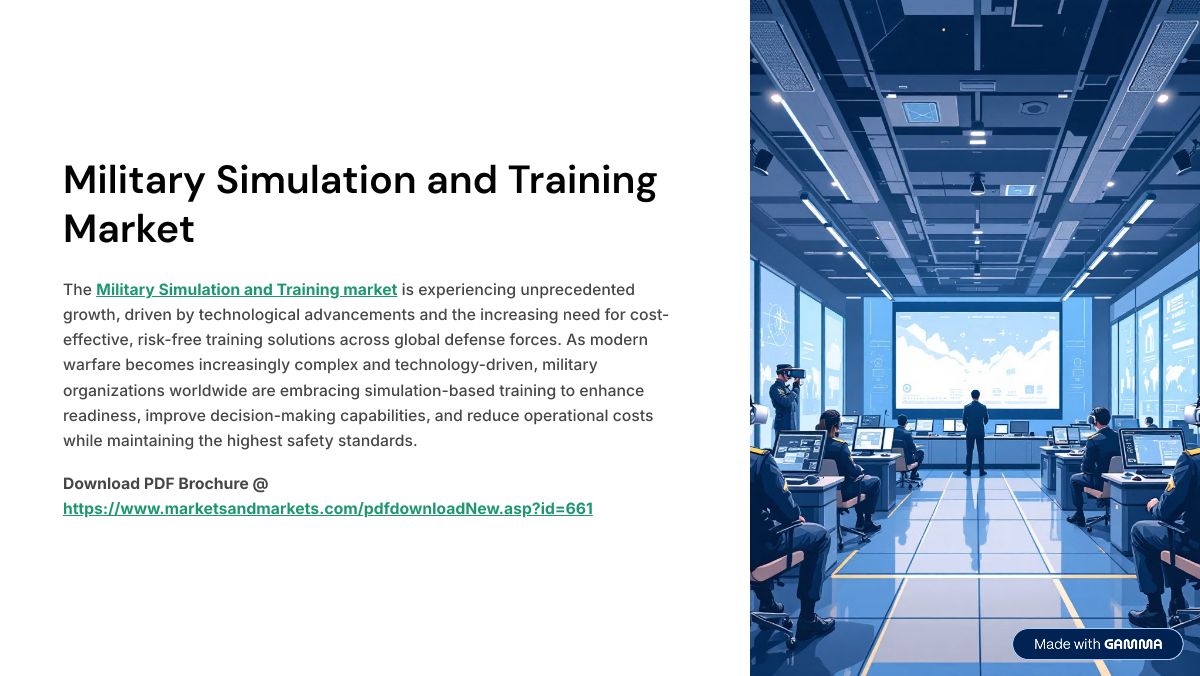 Military Simulation and Training Market

The Military Simulation and Training market is experiencing unprecedented growth, driven by technological advancements and the increasing need for cost-effective, risk-free training solutions across global defense forces. As modern warfare becomes increasingly complex and technology-driven, military organizations worldwide are embracing simulation-based training to enhance readiness, improve decision-making capabilities, and reduce operational costs while maintaining the highest safety standards.

Download PDF Brochure @ https://www.marketsandmarkets.com/pdfdownloadNew.asp?id=661

Made with GAMMA